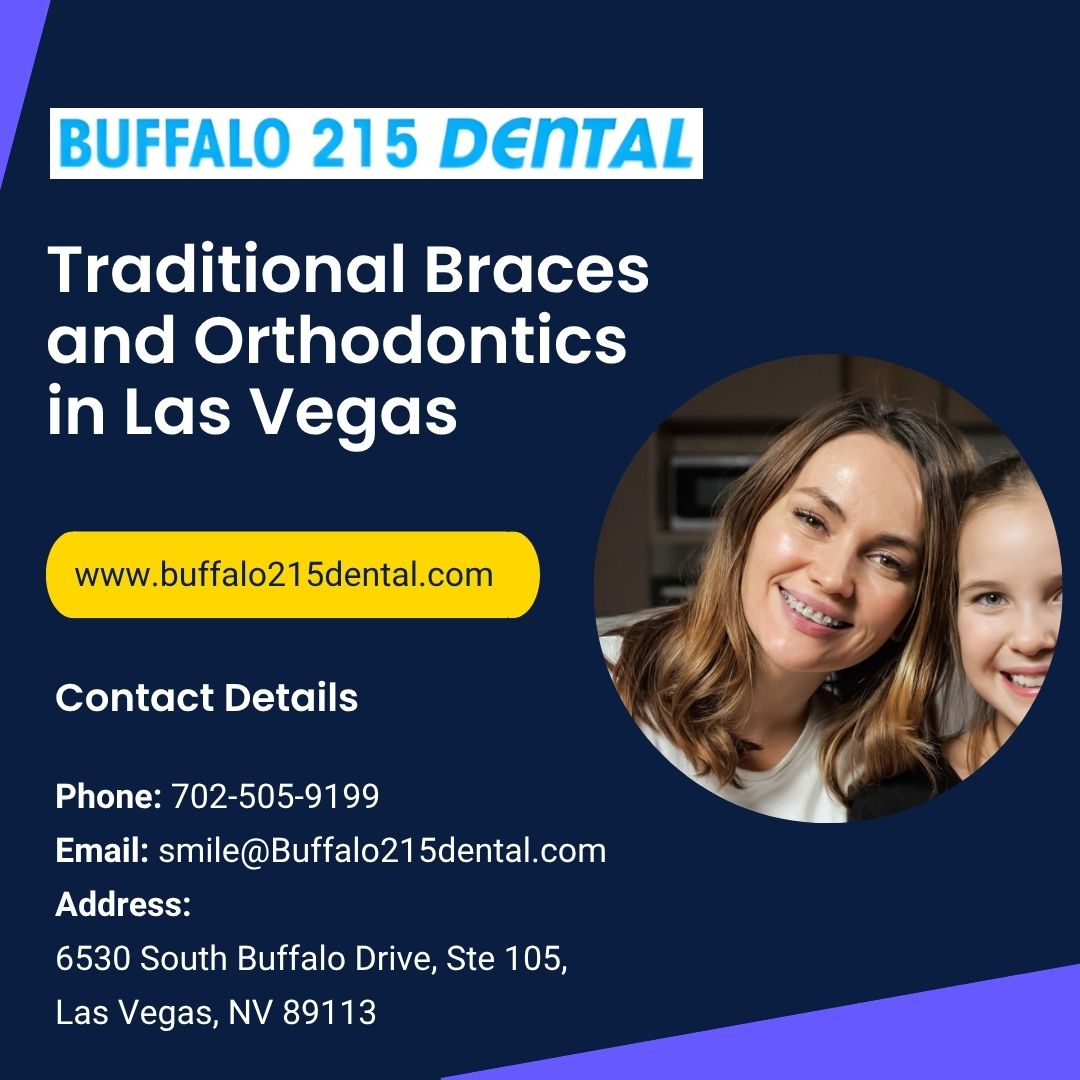 BUFFALO 215 DENTAL

Traditional Braces and Orthodontics in Las Vegas

www.buffalo215dental.com

Contact Details

Phone: 702-505-9199
Email: smile@Buffalo215dental.com
Address:
6530 South Buffalo Drive, Ste 105,
Las Vegas, NV 89113